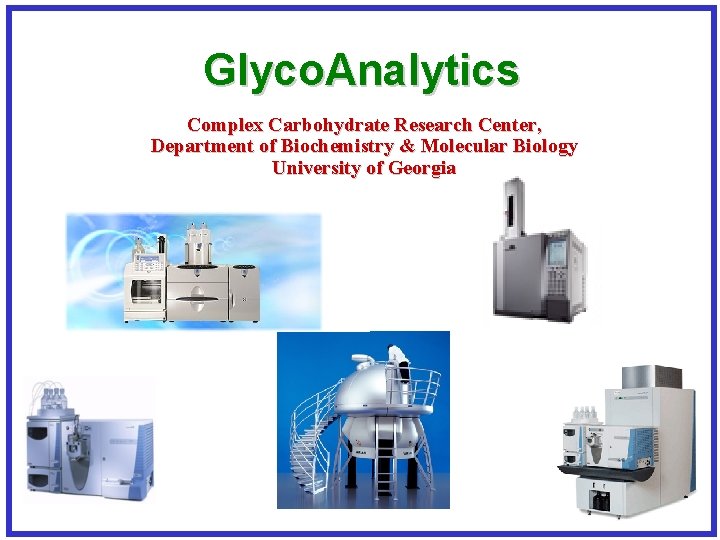 GlycoAnalytics

Complex Carbohydrate Research Center,
Department of Biochemistry & Molecular Biology
University of Georgia